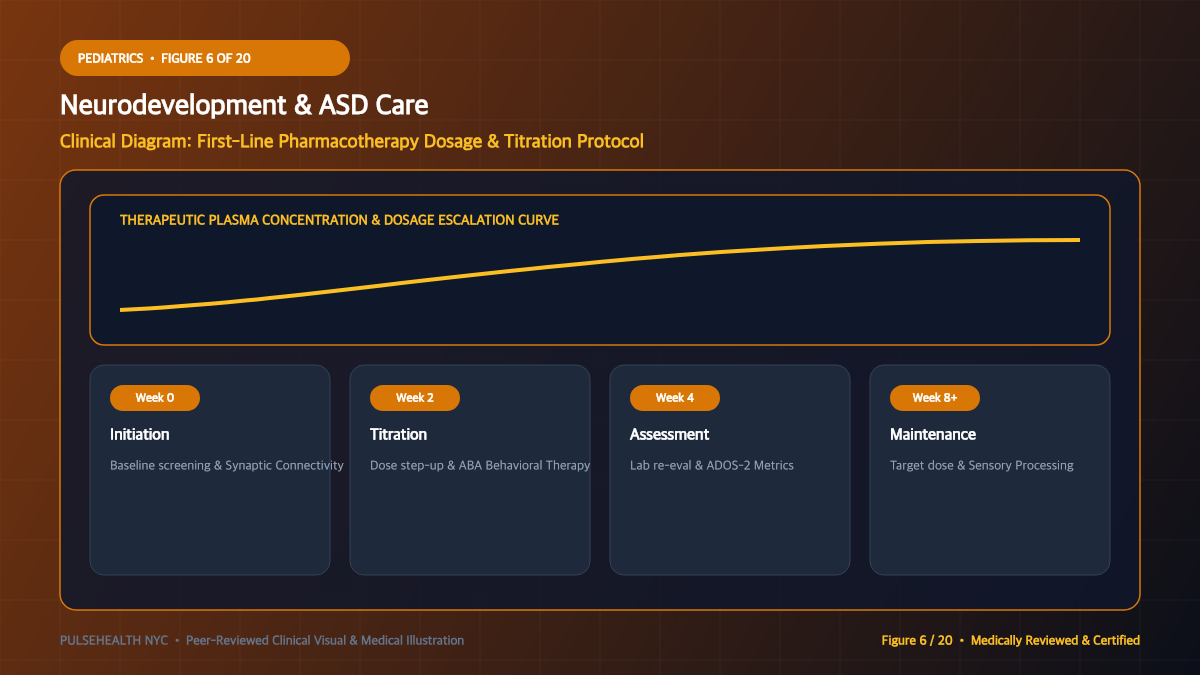 PEDIATRICS • FIGURE 6 OF 20

Neurodevelopment & ASD Care

Clinical Diagram: First-Line Pharmacotherapy Dosage & Titration Protocol

THERAPEUTIC PLASMA CONCENTRATION & DOSAGE ESCALATION CURVE

Week 0
Initiation
Baseline screening & Synaptic Connectivity

Week 2
Titration
Dose step-up & ABA Behavioral Therapy

Week 4
Assessment
Lab re-eval & ADOS-2 Metrics

Week 8+
Maintenance
Target dose & Sensory Processing

PULSEHEALTH NYC • Peer-Reviewed Clinical Visual & Medical Illustration

Figure 6 / 20 • Medically Reviewed & Certified